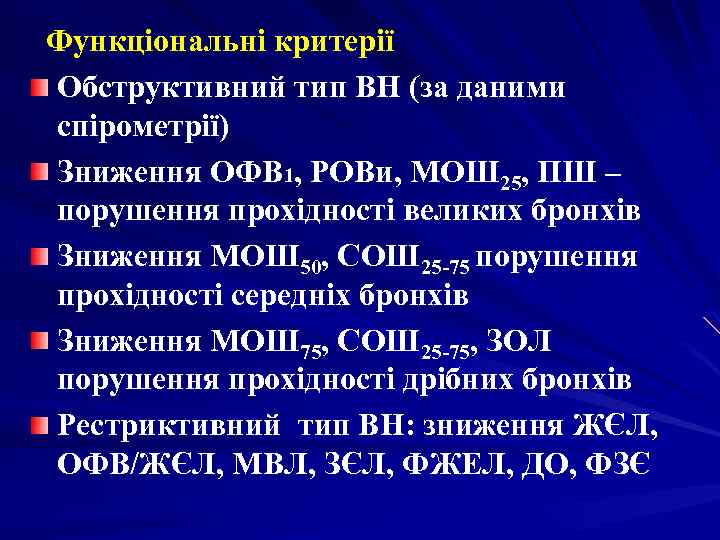 Функціональні критерії

Обструктивний тип ВН (за даними спірометрії)

Зниження ОФВ$_1$, РОВи, МОШ$_{25}$, ПШ – порушення прохідності великих бронхів

Зниження МОШ$_{50}$, СОШ$_{25-75}$ порушення прохідності середніх бронхів

Зниження МОШ$_{75}$, СОШ$_{25-75}$, ЗОЛ порушення прохідності дрібних бронхів

Рестриктивний тип ВН: зниження ЖЄЛ, ОФВ/ЖЄЛ, МВЛ, ЗЄЛ, ФЖЕЛ, ДО, ФЗЄ